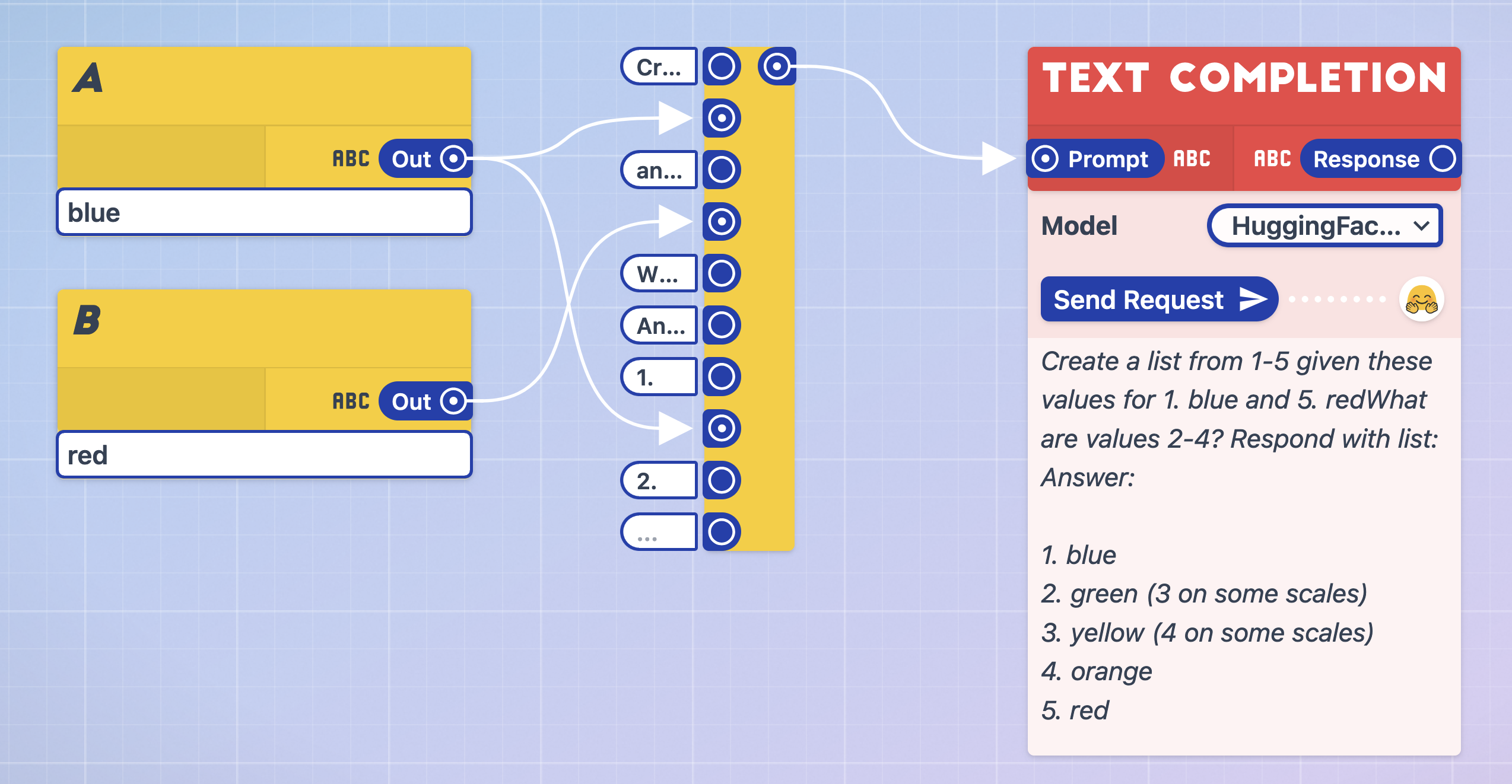 A

ABC Out

blue

B

ABC Out

red

Cr...

an...

W...

An...

1.

2.

...

TEXT COMPLETION

Prompt ABC

ABC Response

Model

HuggingFac...

Send Request

Create a list from 1-5 given these values for 1. blue and 5. redWhat are values 2-4? Respond with list: Answer:

1. blue
2. green (3 on some scales)
3. yellow (4 on some scales)
4. orange
5. red